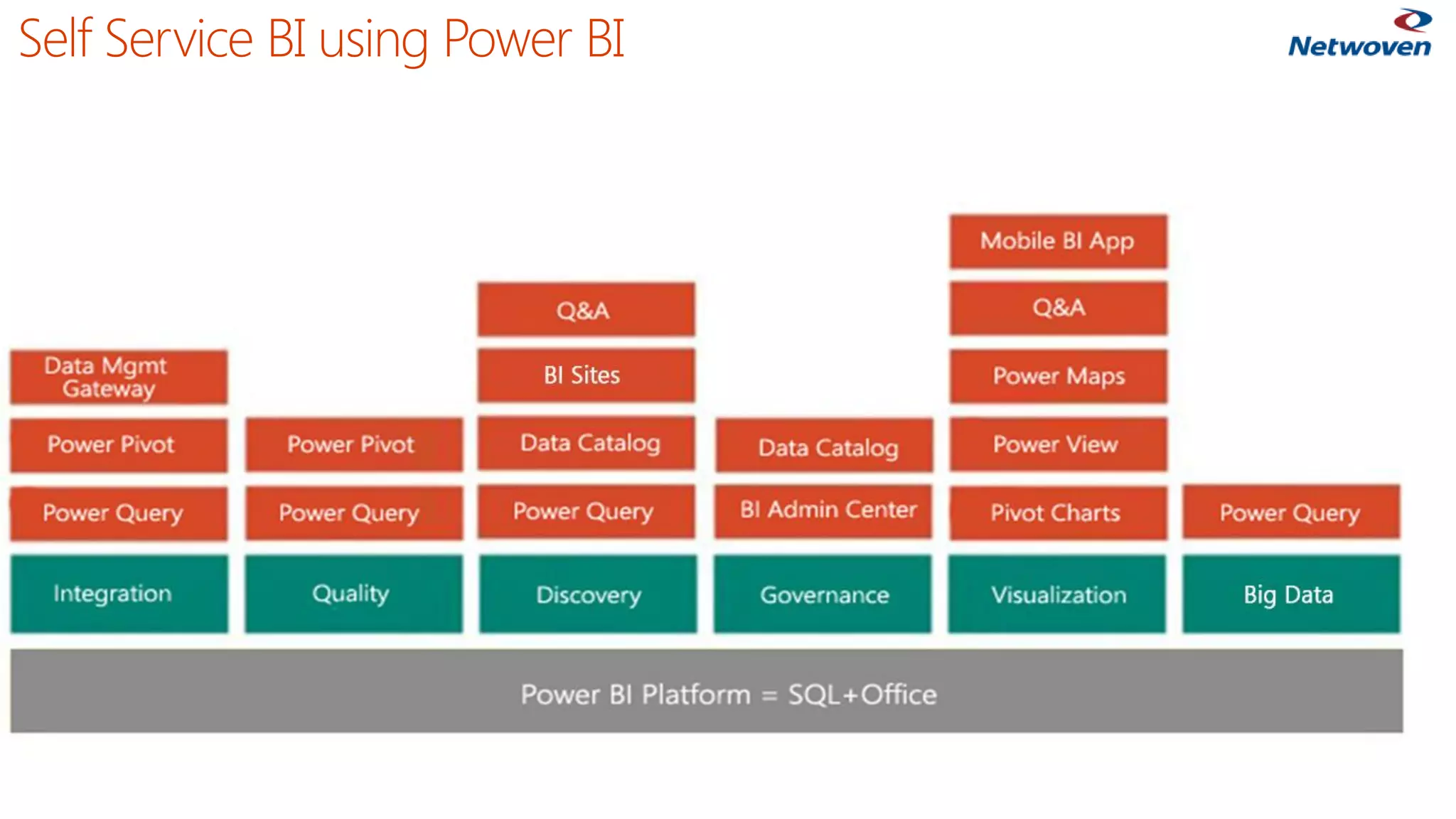 Self Service BI using Power BI

Netwoven

Data Mgmt Gateway

Power Pivot

Power Query

Integration

Power Pivot

Power Query

Quality

Q&A

BI Sites

Data Catalog

Power Query

Discovery

Data Catalog

BI Admin Center

Governance

Mobile BI App

Q&A

Power Maps

Power View

Pivot Charts

Visualization

Power Query

Big Data

Power BI Platform = SQL+Office